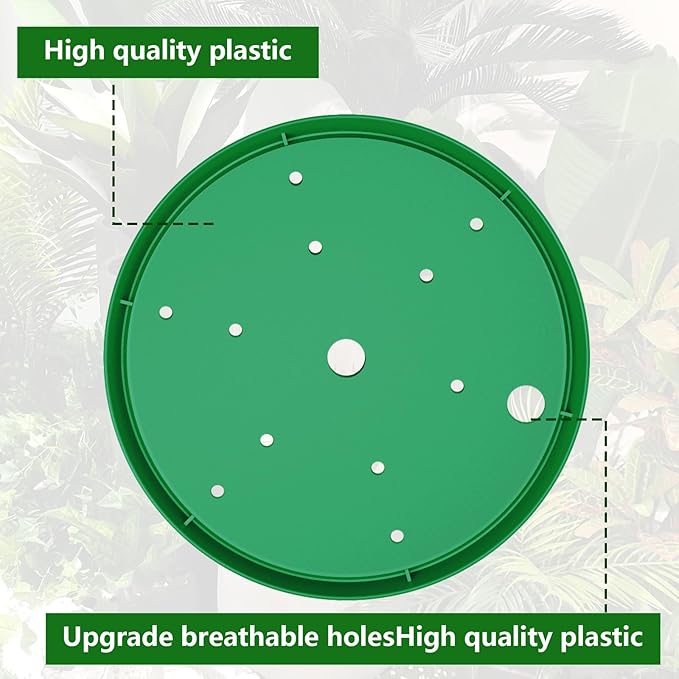 High quality plastic

Upgrade breathable holesHigh quality plastic